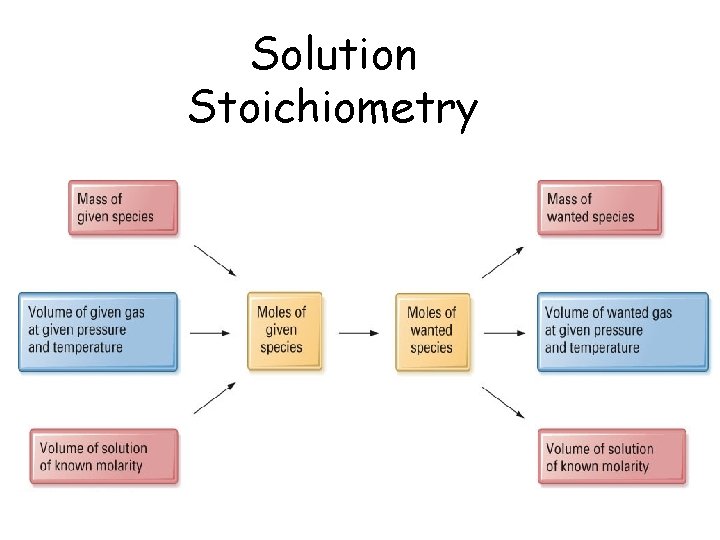 Solution Stoichiometry

Mass of given species

Volume of given gas at given pressure and temperature

Volume of solution of known molarity

Moles of given species

Moles of wanted species

Mass of wanted species

Volume of wanted gas at given pressure and temperature

Volume of solution of known molarity